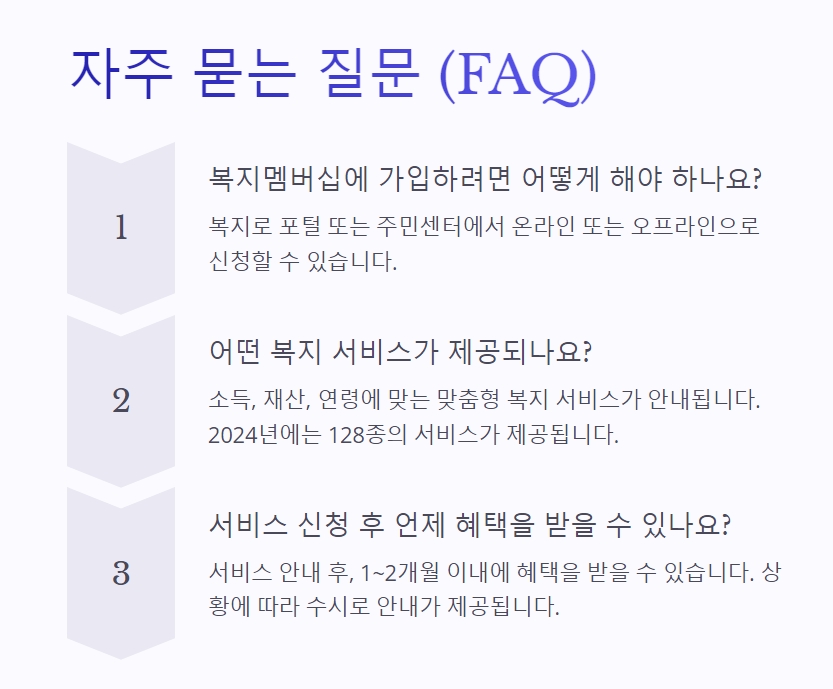 자주 묻는 질문 (FAQ)

1

복지멤버십에 가입하려면 어떻게 해야 하나요?

복지로 포털 또는 주민센터에서 온라인 또는 오프라인으로 신청할 수 있습니다.

2

어떤 복지 서비스가 제공되나요?

소득, 재산, 연령에 맞는 맞춤형 복지 서비스가 안내됩니다. 2024년에는 128종의 서비스가 제공됩니다.

3

서비스 신청 후 언제 혜택을 받을 수 있나요?

서비스 안내 후, 1~2개월 이내에 혜택을 받을 수 있습니다. 상황에 따라 수시로 안내가 제공됩니다.